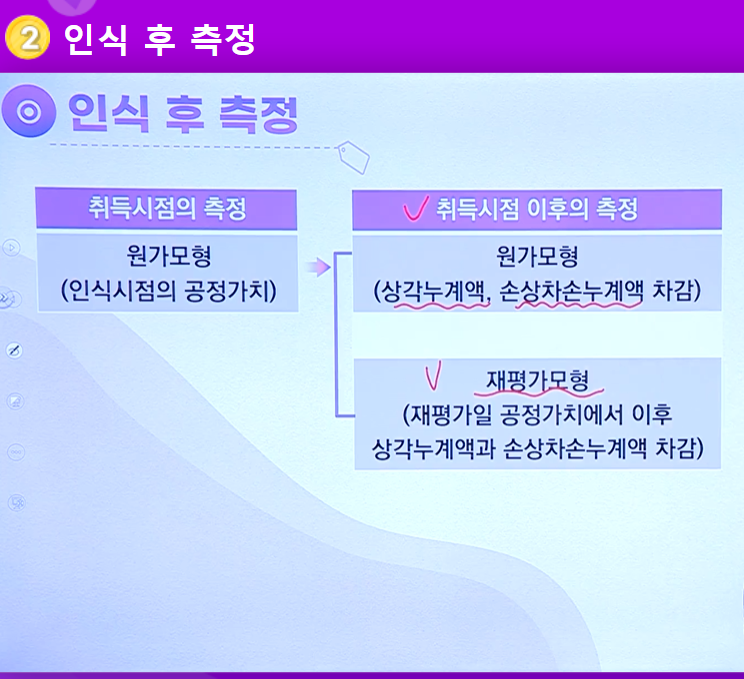 2 인식 후 측정

인식 후 측정

취득시점의 측정

원가모형
(인식시점의 공정가치)

취득시점 이후의 측정

원가모형
(상각누계액, 손상차손누계액 차감)

재평가모형
(재평가일 공정가치에서 이후 상각누계액과 손상차손누계액 차감)